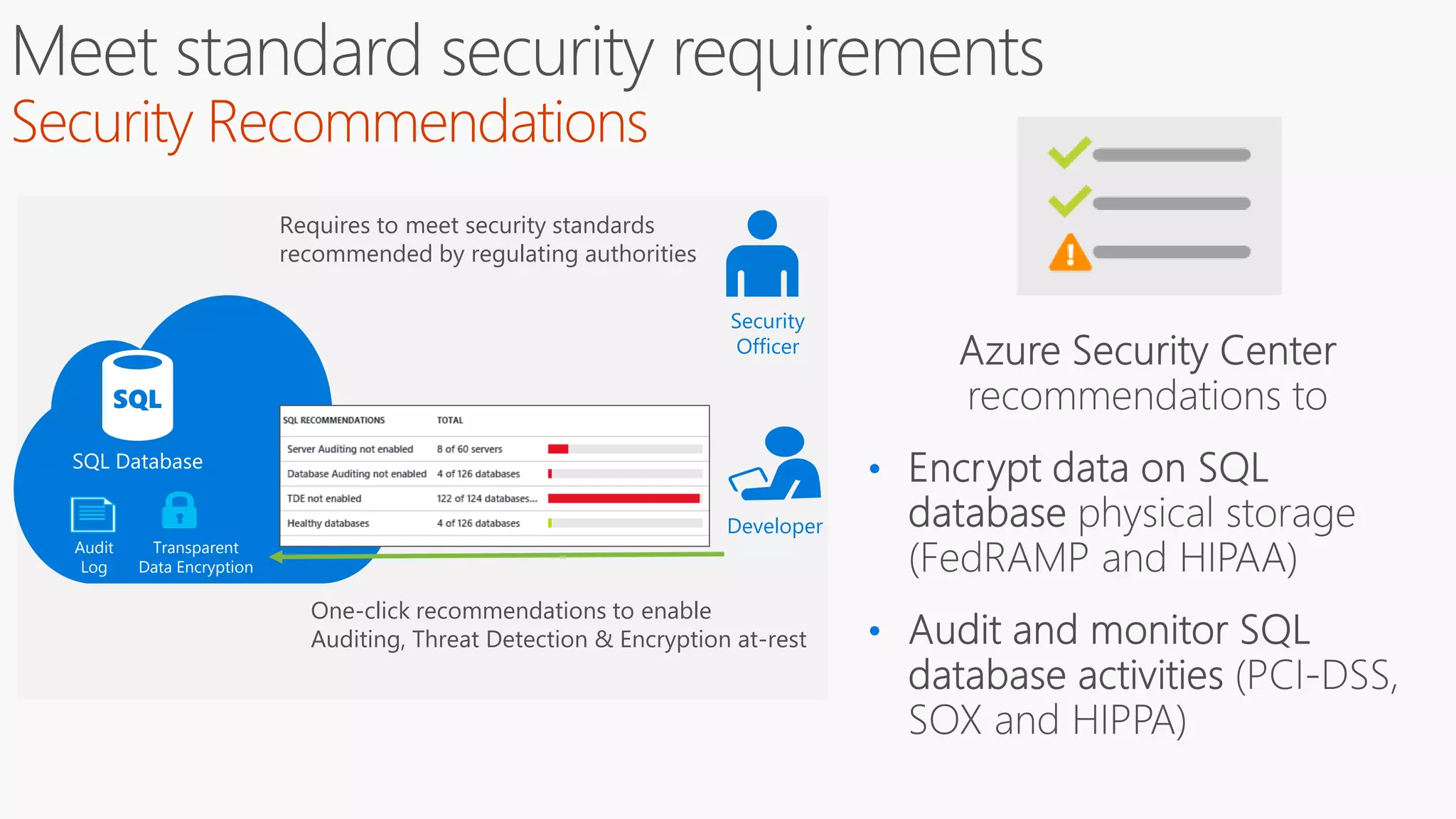 Meet standard security requirements
Security Recommendations

Requires to meet security standards recommended by regulating authorities

Security Officer

SQL

SQL Database

Audit Log

Transparent Data Encryption

| SQL RECOMMENDATIONS | TOTAL |
|---|---|
| Server Auditing not enabled | 8 of 60 servers |
| Database Auditing not enabled | 4 of 126 databases |
| TDE not enabled | 122 of 124 databases... |
| Healthy databases | 4 of 126 databases |

Developer

One-click recommendations to enable Auditing, Threat Detection & Encryption at-rest

Azure Security Center recommendations to

• Encrypt data on SQL database physical storage (FedRAMP and HIPAA)

• Audit and monitor SQL database activities (PCI-DSS, SOX and HIPPA)